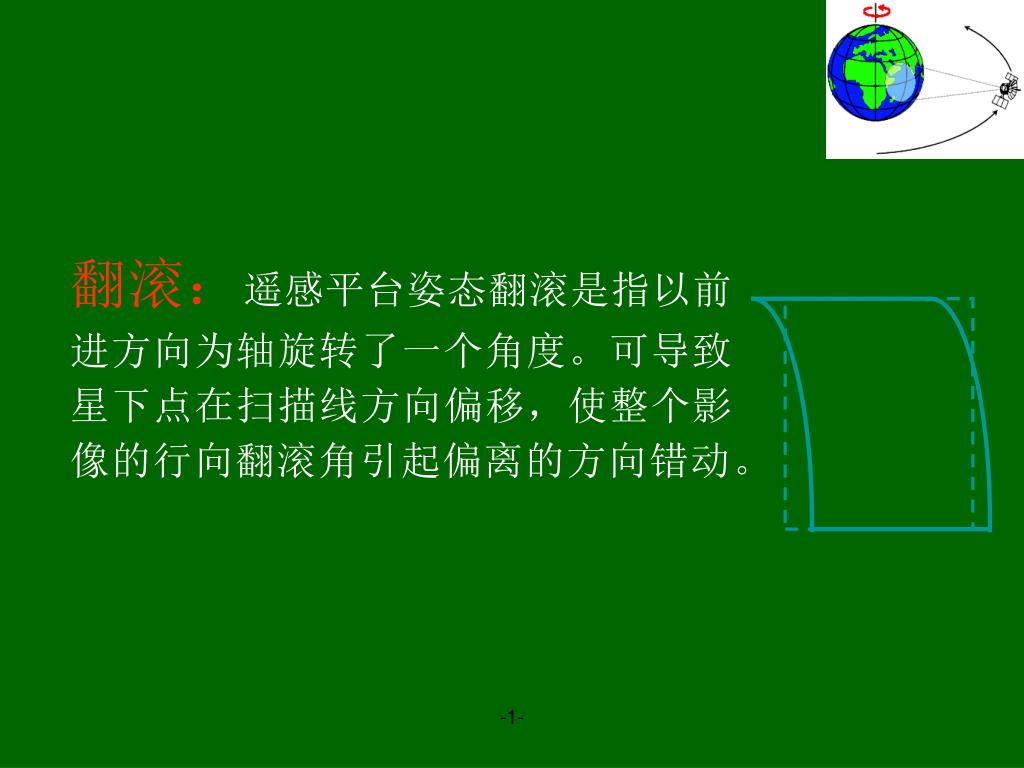 翻滚： 遥感平台姿态翻滚是指以前进方向为轴旋转了一个角度。可导致星下点在扫描线方向偏移，使整个影像的行向翻滚角引起偏离的方向错动。

-1-